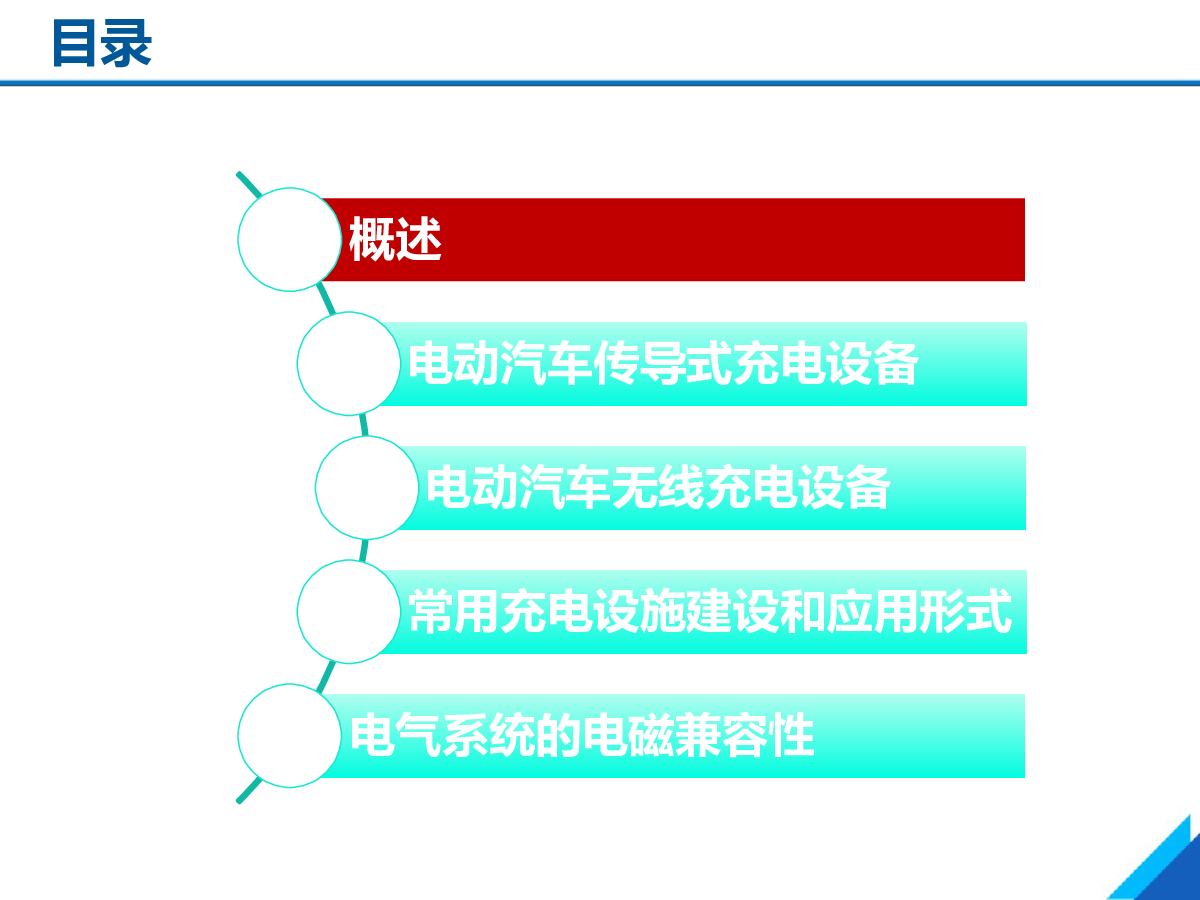 目录

概述

电动汽车传导式充电设备

电动汽车无线充电设备

常用充电设施建设和应用形式

电气系统的电磁兼容性